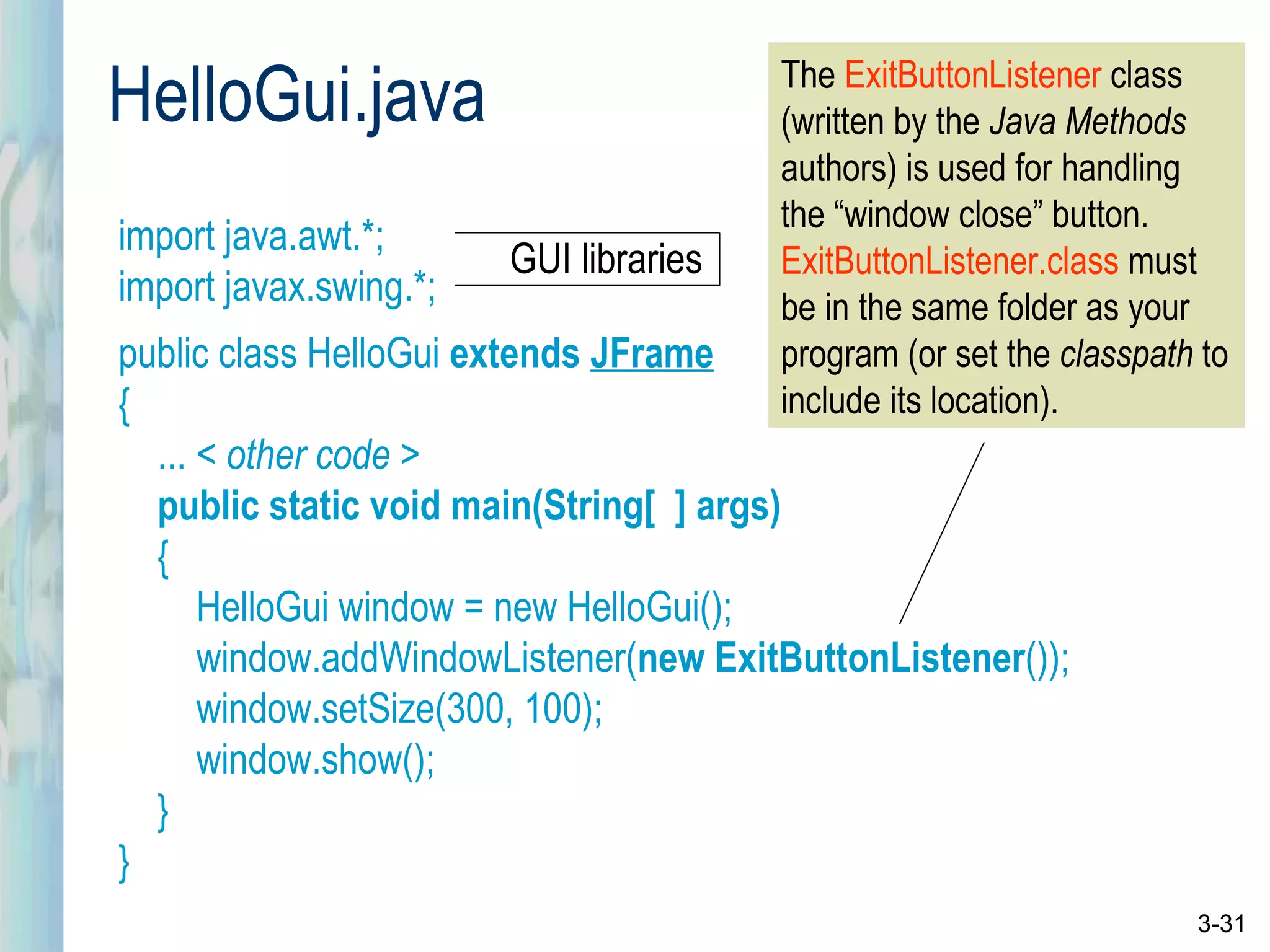 HelloGui.java

The ExitButtonListener class (written by the Java Methods authors) is used for handling the “window close” button. ExitButtonListener.class must be in the same folder as your program (or set the classpath to include its location).

import java.awt.*;
import javax.swing.*;

GUI libraries

public class HelloGui extends JFrame
{
... < other code >
public static void main(String[ ] args)
{
HelloGui window = new HelloGui();
window.addWindowListener(new ExitButtonListener());
window.setSize(300, 100);
window.show();
}
}

3-31